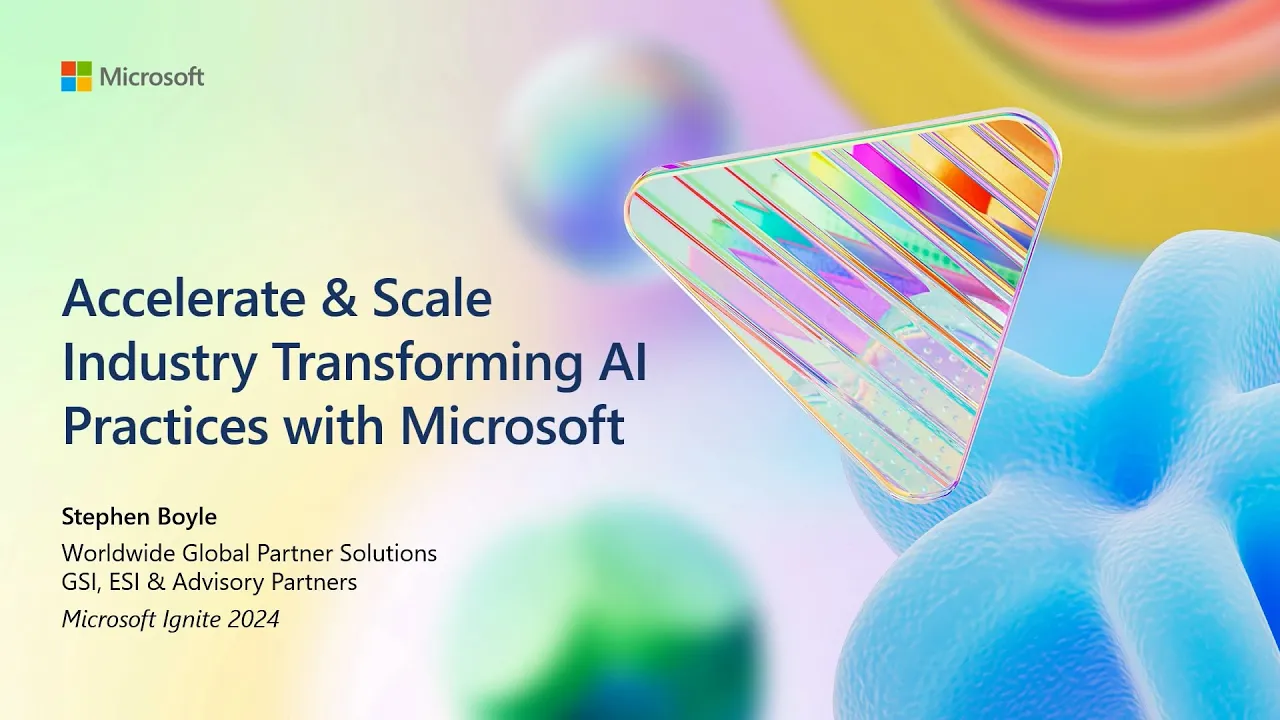 Microsoft

Accelerate & Scale Industry Transforming AI Practices with Microsoft

Stephen Boyle

Worldwide Global Partner Solutions
GSI, ESI & Advisory Partners

Microsoft Ignite 2024